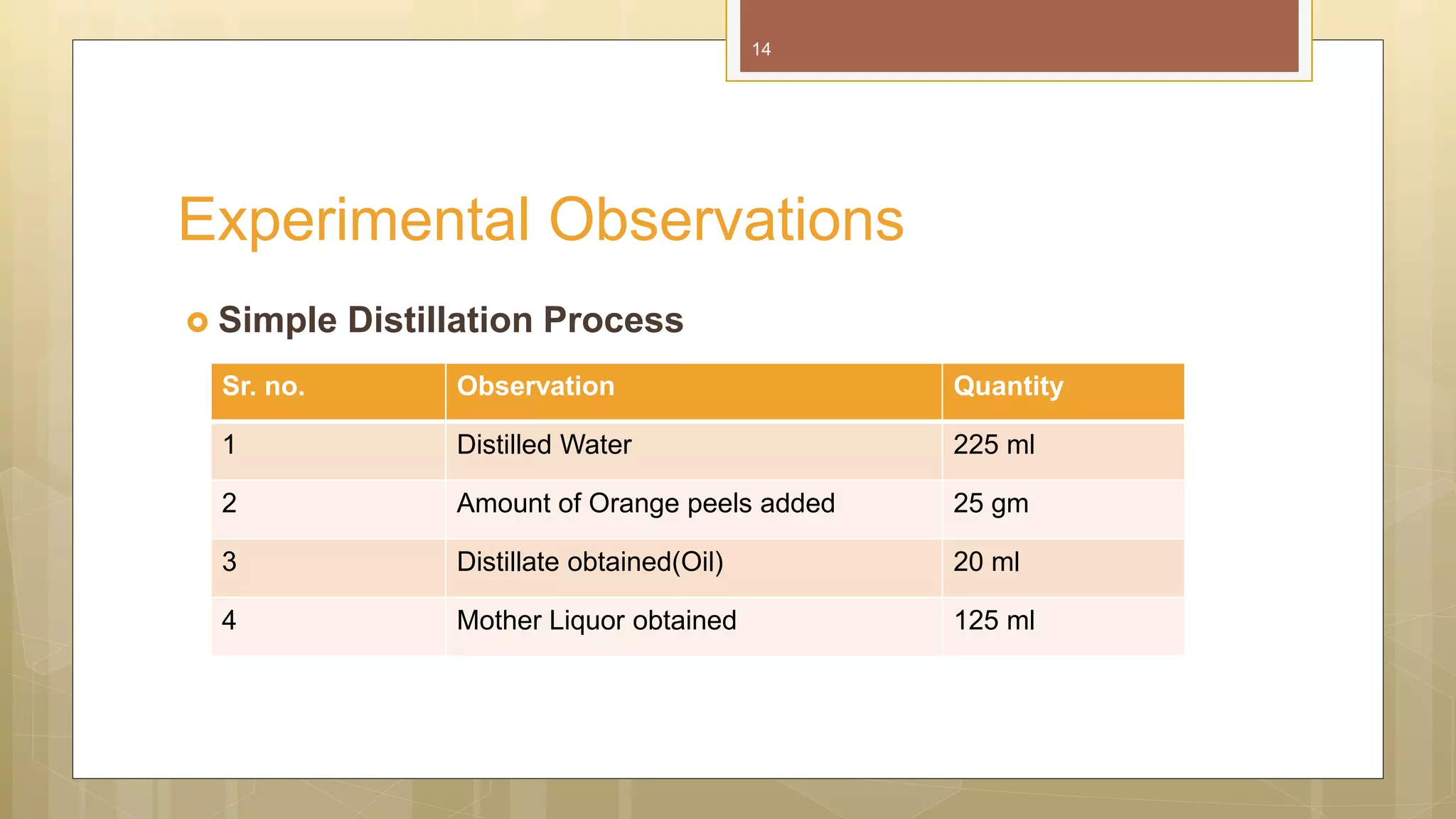 14

Experimental Observations

Simple Distillation Process

| Sr. no. | Observation | Quantity |
|---|---|---|
| 1 | Distilled Water | 225 ml |
| 2 | Amount of Orange peels added | 25 gm |
| 3 | Distillate obtained(Oil) | 20 ml |
| 4 | Mother Liquor obtained | 125 ml |